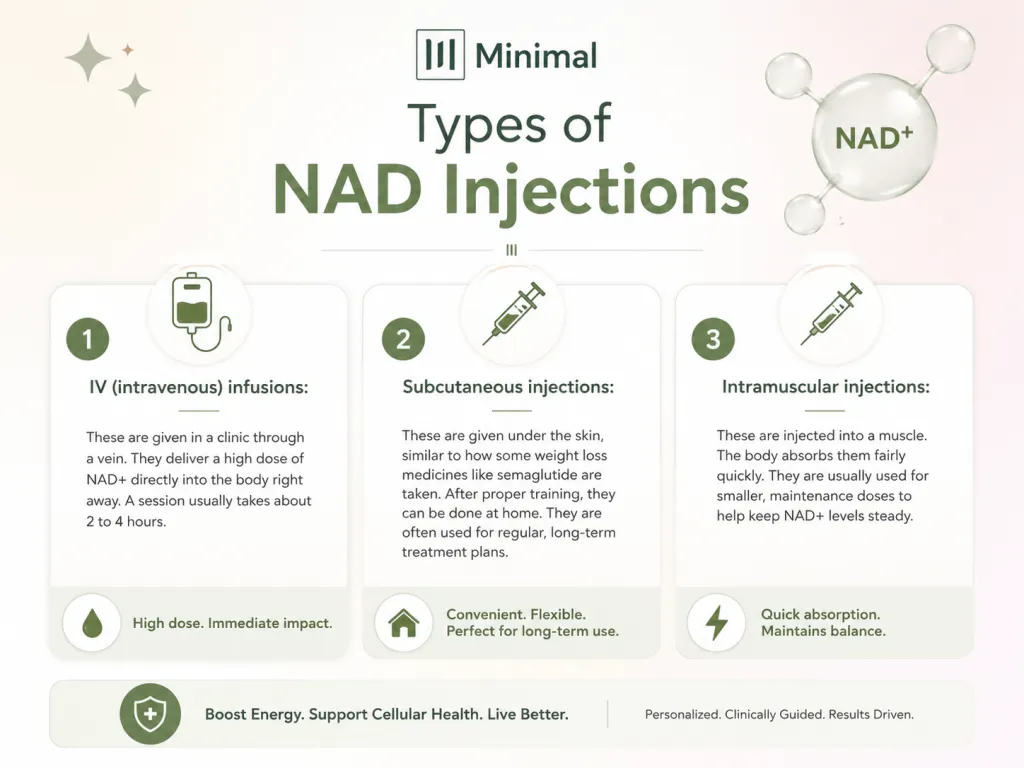 Minimal

Types of
NAD Injections

NAD+

1

IV (intravenous) infusions:

These are given in a clinic through a vein. They deliver a high dose of NAD+ directly into the body right away. A session usually takes about 2 to 4 hours.

High dose. Immediate impact.

2

Subcutaneous injections:

These are given under the skin, similar to how some weight loss medicines like semaglutide are taken. After proper training, they can be done at home. They are often used for regular, long-term treatment plans.

Convenient. Flexible.
Perfect for long-term use.

3

Intramuscular injections:

These are injected into a muscle. The body absorbs them fairly quickly. They are usually used for smaller, maintenance doses to help keep NAD+ levels steady.

Quick absorption.
Maintains balance.

Boost Energy. Support Cellular Health. Live Better.

Personalized. Clinically Guided. Results Driven.